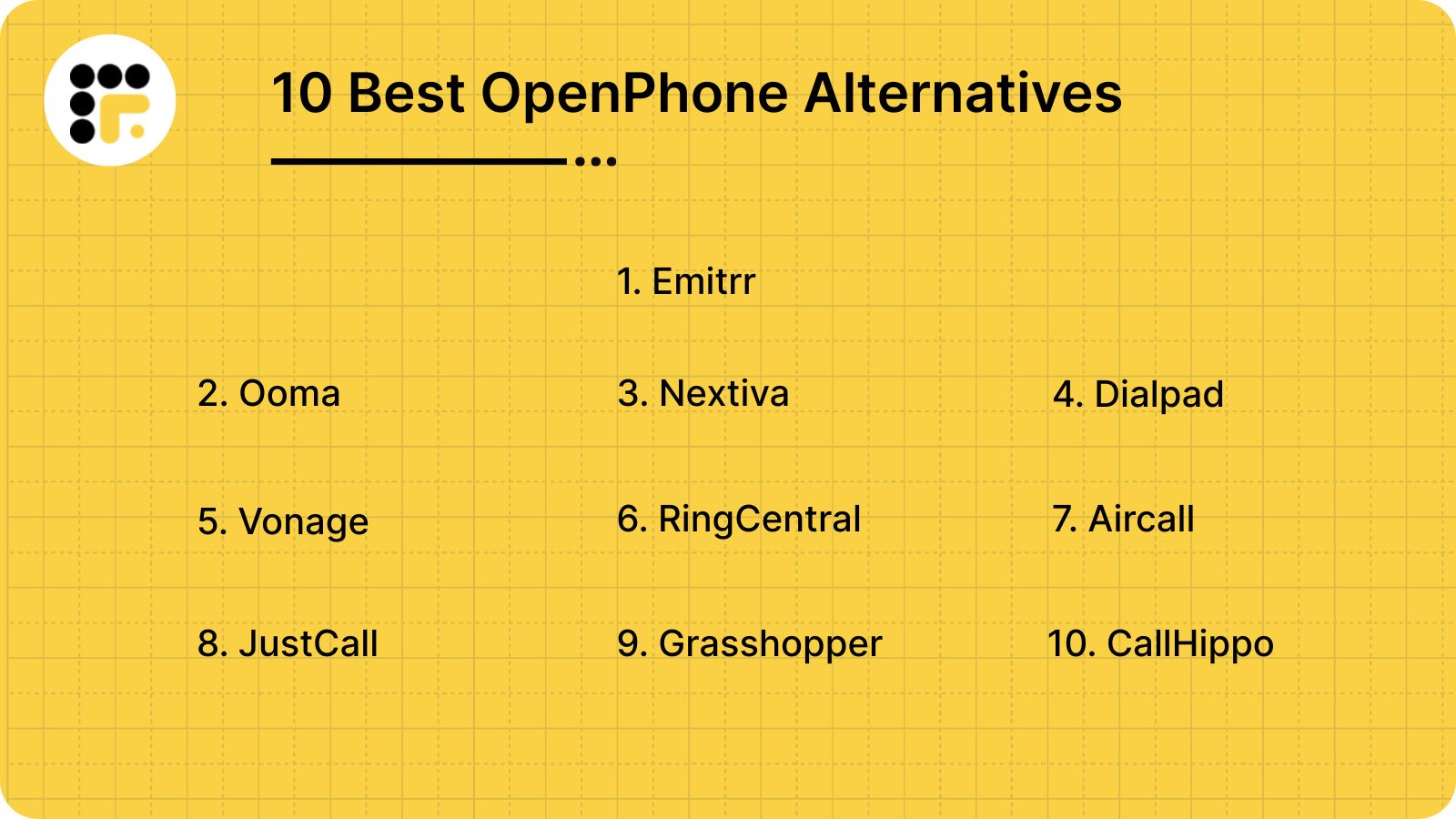 10 Best OpenPhone Alternatives

1. Emitrr

2. Ooma

3. Nextiva

4. Dialpad

5. Vonage

6. RingCentral

7. Aircall

8. JustCall

9. Grasshopper

10. CallHippo